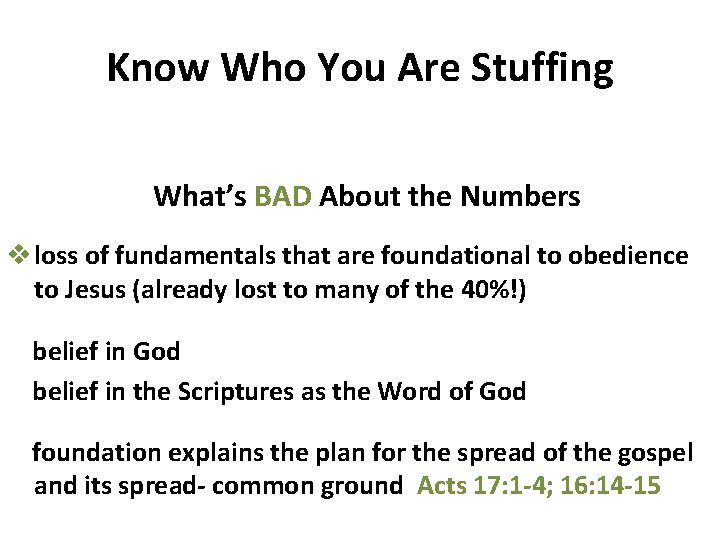 Know Who You Are Stuffing

What's BAD About the Numbers

❖ loss of fundamentals that are foundational to obedience to Jesus (already lost to many of the 40%!)

belief in God

belief in the Scriptures as the Word of God

foundation explains the plan for the spread of the gospel and its spread- common ground Acts 17:1-4; 16:14-15